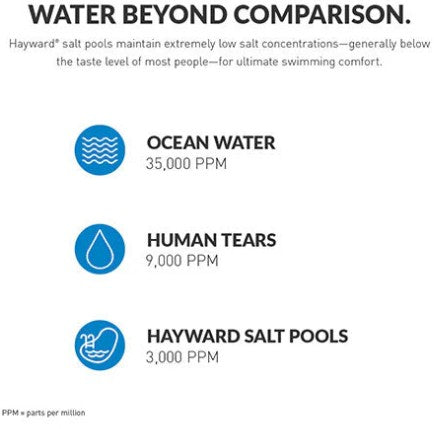 WATER BEYOND COMPARISON.

Hayward® salt pools maintain extremely low salt concentrations—generally below the taste level of most people—for ultimate swimming comfort.

OCEAN WATER
35,000 PPM

HUMAN TEARS
9,000 PPM

HAYWARD SALT POOLS
3,000 PPM

PPM = parts per million